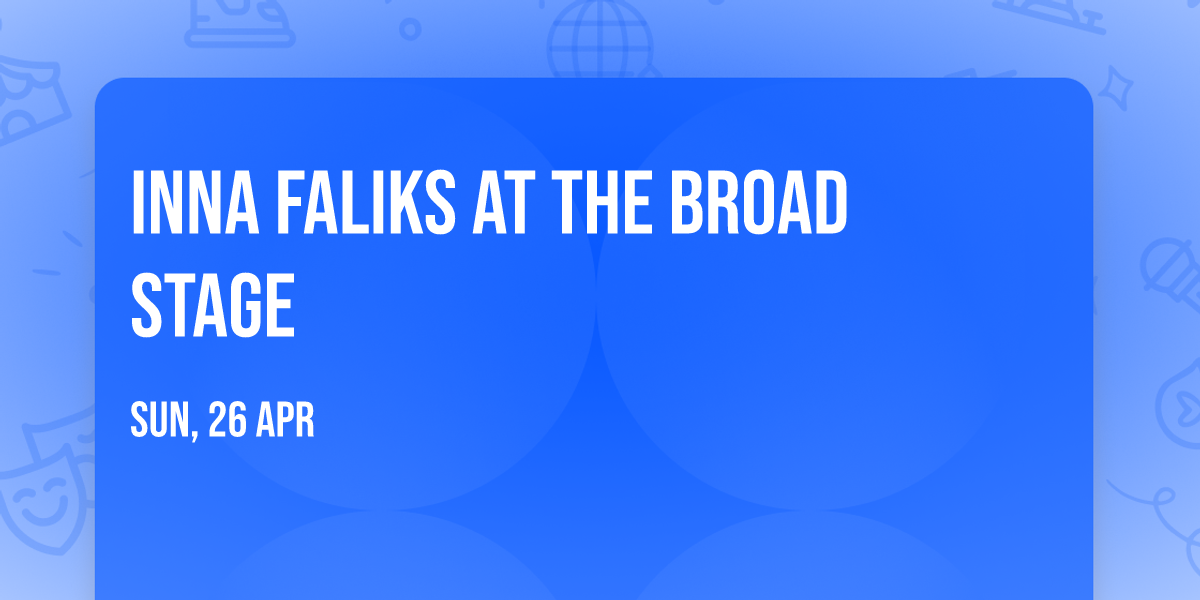 INNA FALIKS AT THE BROAD STAGE

SUN, 26 APR